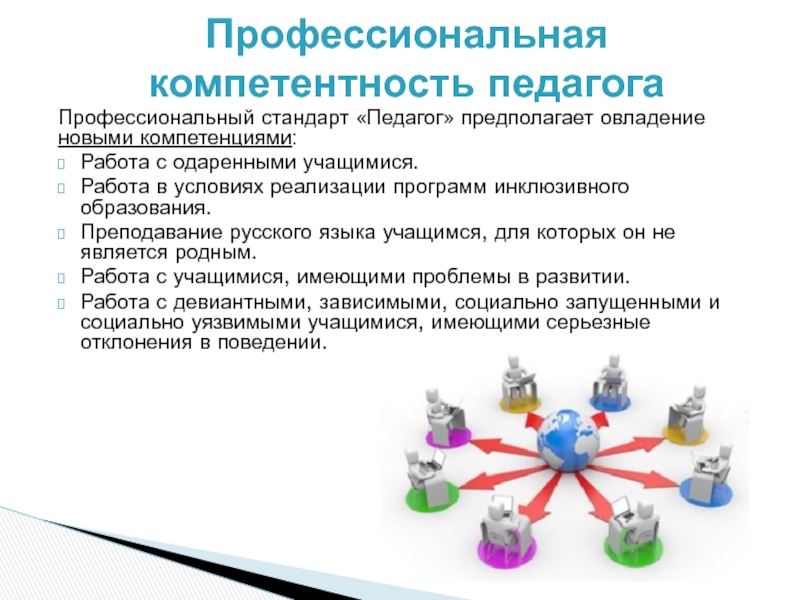 Профессиональная компетентность педагога

Профессиональный стандарт «Педагог» предполагает овладение новыми компетенциями:

Работа с одаренными учащимися.

Работа в условиях реализации программ инклюзивного образования.

Преподавание русского языка учащимся, для которых он не является родным.

Работа с учащимися, имеющими проблемы в развитии.

Работа с девиантными, зависимыми, социально запущенными и социально уязвимыми учащимися, имеющими серьезные отклонения в поведении.